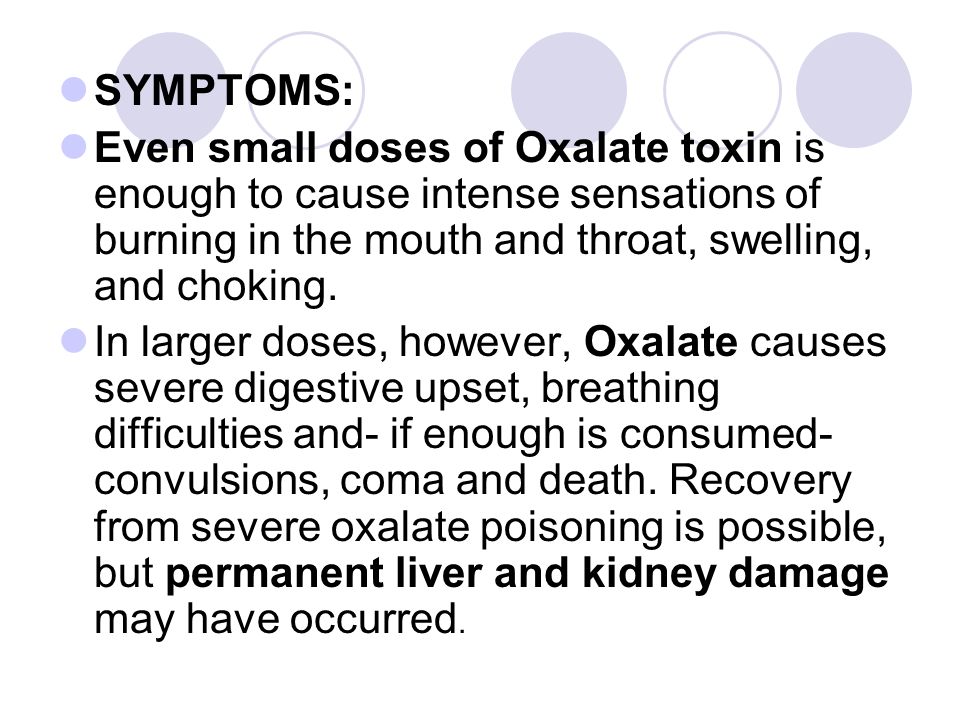 SYMPTOMS:

Even small doses of Oxalate toxin is enough to cause intense sensations of burning in the mouth and throat, swelling, and choking.

In larger doses, however, Oxalate causes severe digestive upset, breathing difficulties and- if enough is consumed- convulsions, coma and death. Recovery from severe oxalate poisoning is possible, but permanent liver and kidney damage may have occurred.